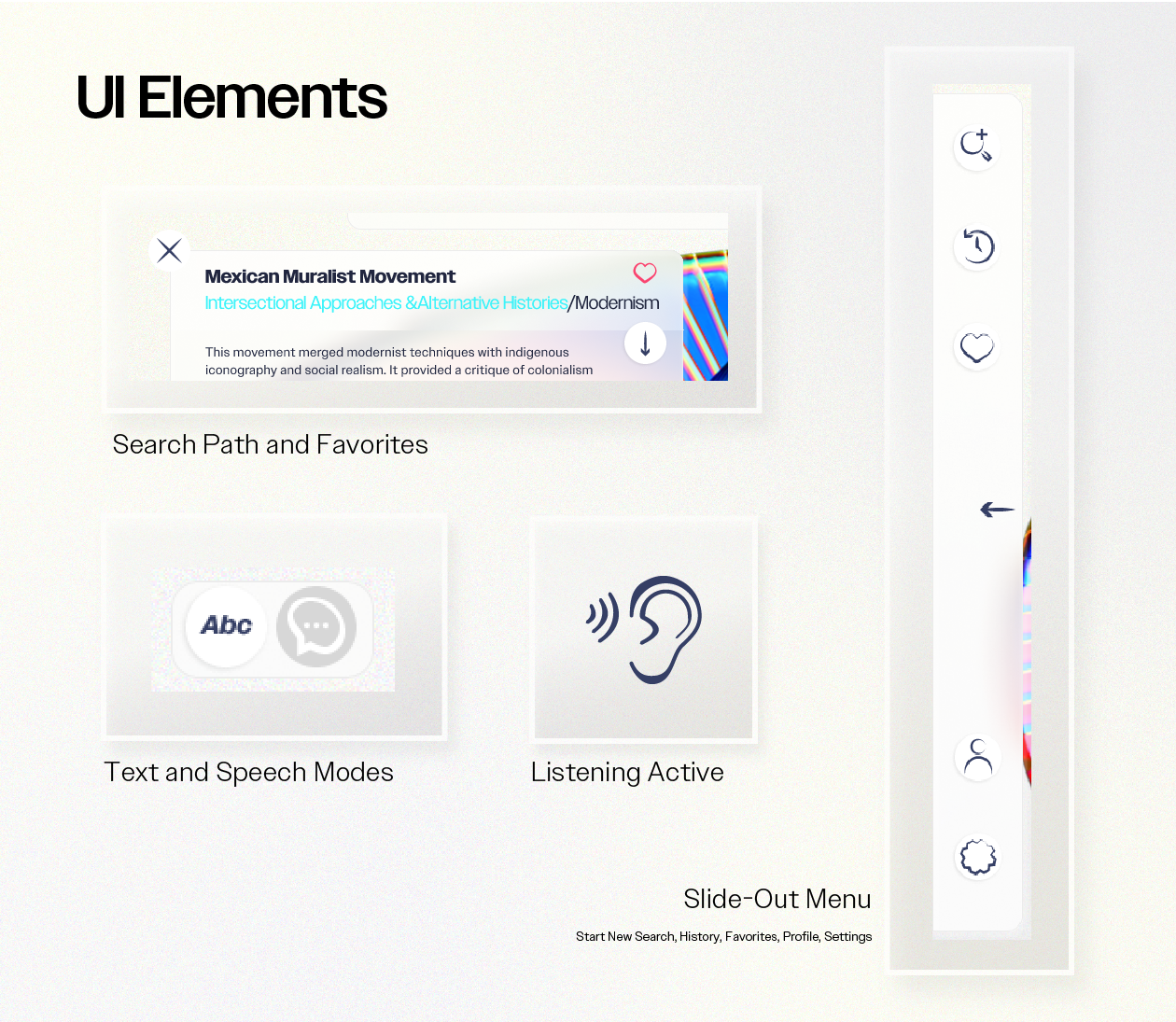 UI Elements

Mexican Muralist Movement
Intersectional Approaches &Alternative Histories/Modernism

This movement merged modernist techniques with indigenous iconography and social realism. It provided a critique of colonialism

Search Path and Favorites

Abc

Text and Speech Modes

Listening Active

Slide-Out Menu

Start New Search, History, Favorites, Profile, Settings